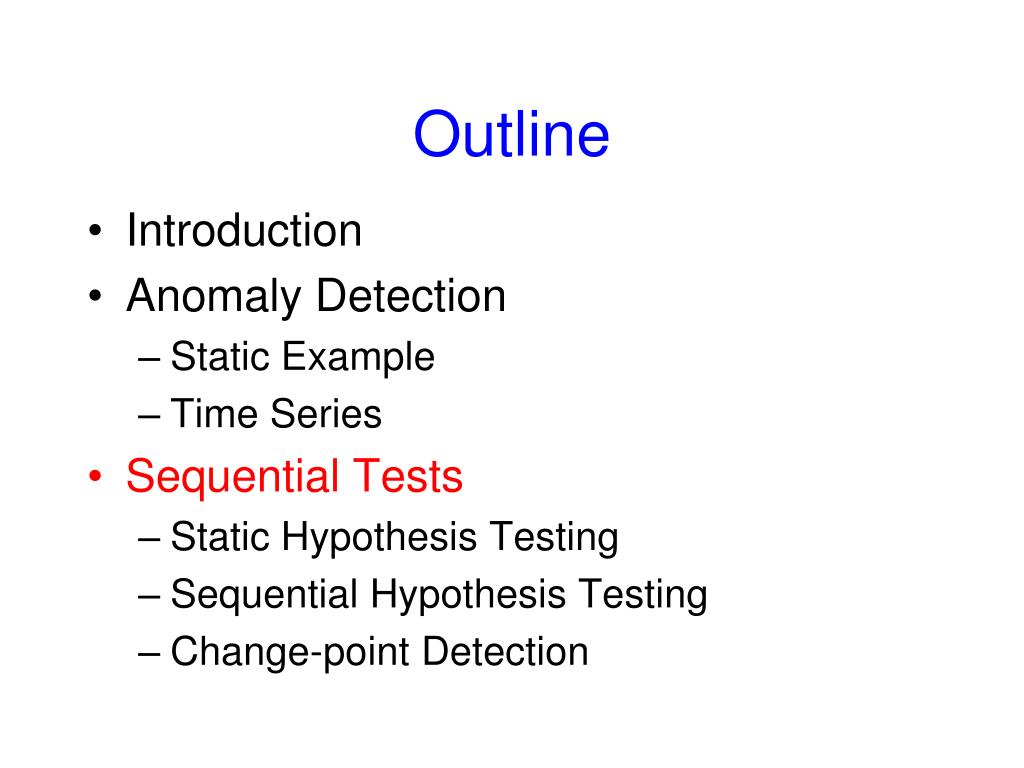 Outline

• Introduction
• Anomaly Detection
– Static Example
– Time Series
• Sequential Tests
– Static Hypothesis Testing
– Sequential Hypothesis Testing
– Change-point Detection